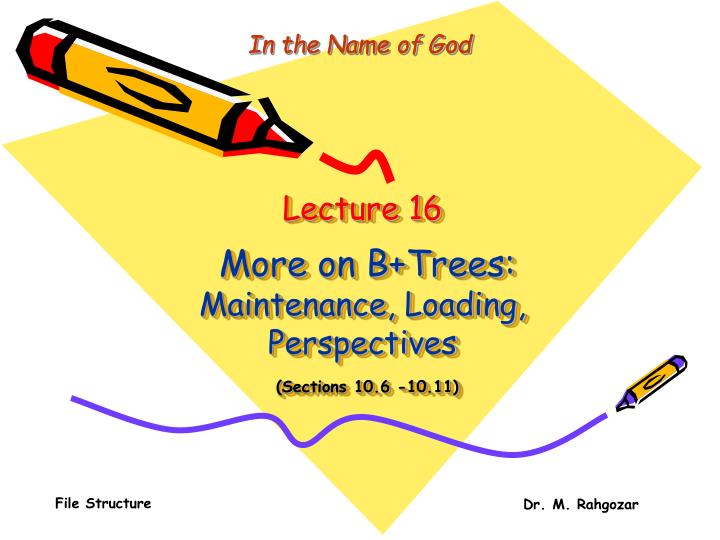 In the Name of God

Lecture 16

More on B+Trees: Maintenance, Loading, Perspectives

(Sections 10.6 -10.11)

File Structure

Dr. M. Rahgozar